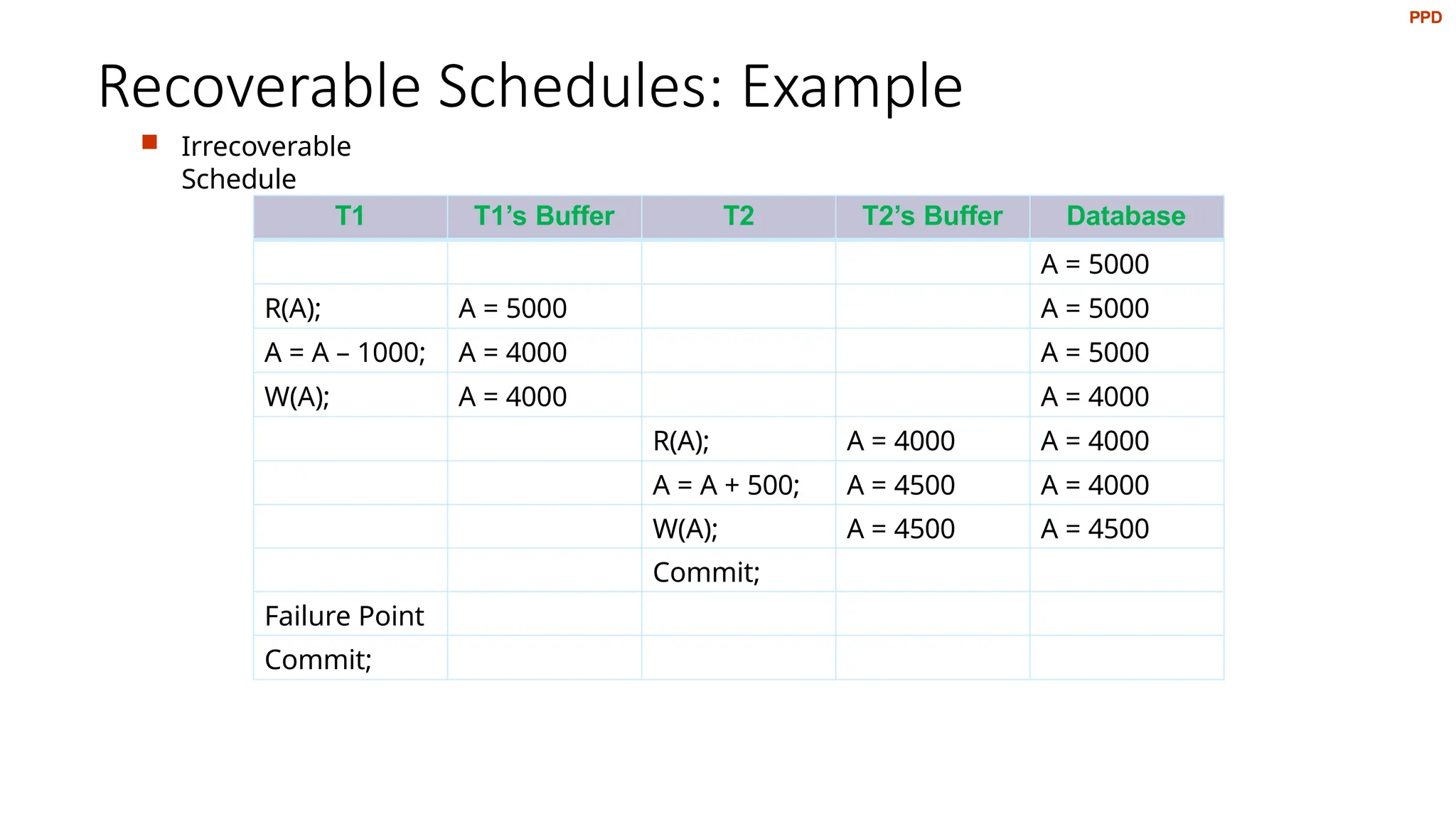 PPD

Recoverable Schedules: Example

Irrecoverable Schedule

| T1 | T1's Buffer | T2 | T2's Buffer | Database |
|---|---|---|---|---|
| | | | | A = 5000 |
| R(A); | A = 5000 | | | A = 5000 |
| A = A – 1000; | A = 4000 | | | A = 5000 |
| W(A); | A = 4000 | | | A = 4000 |
| | | R(A); | A = 4000 | A = 4000 |
| | | A = A + 500; | A = 4500 | A = 4000 |
| | | W(A); | A = 4500 | A = 4500 |
| | | Commit; | | |
| Failure Point | | | | |
| Commit; | | | | |